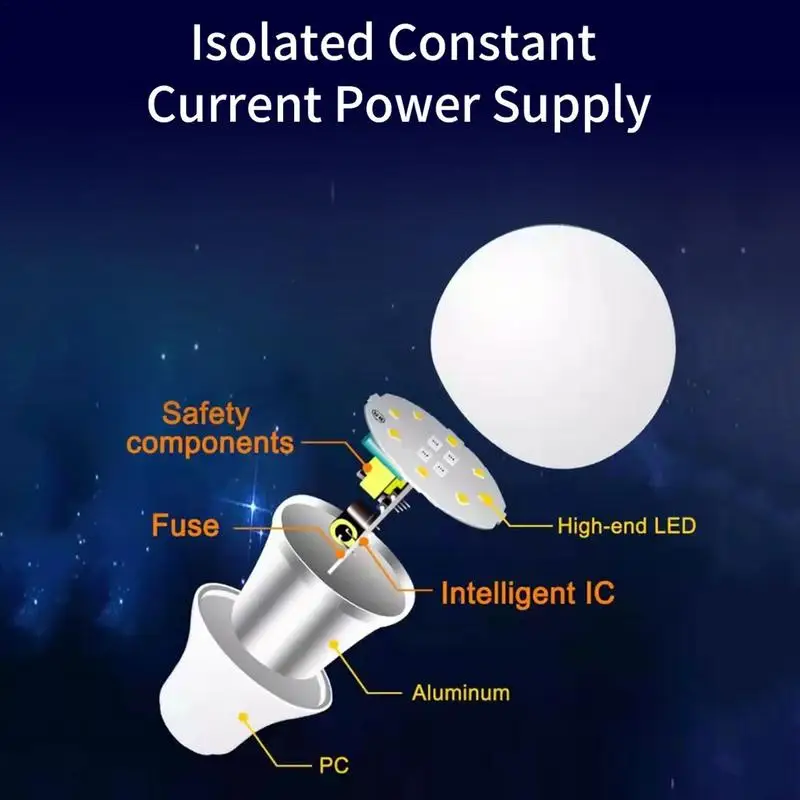 Isolated Constant Current Power Supply

Safety components

Fuse

High-end LED

Intelligent IC

Aluminum

PC